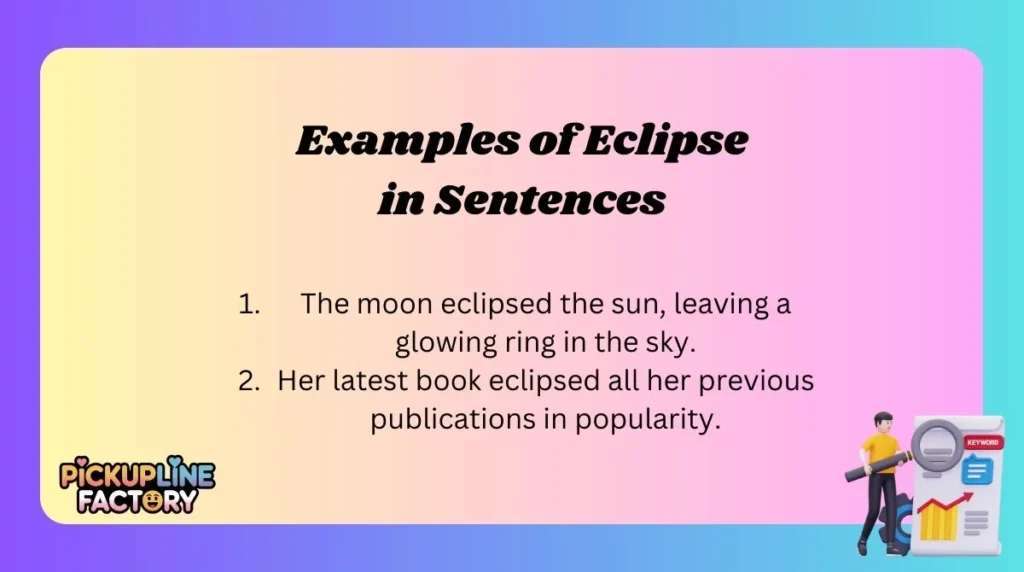 Examples of Eclipse in Sentences

1. The moon eclipsed the sun, leaving a glowing ring in the sky.
2. Her latest book eclipsed all her previous publications in popularity.

PICKUPLINE FACTORY

KEYWORD